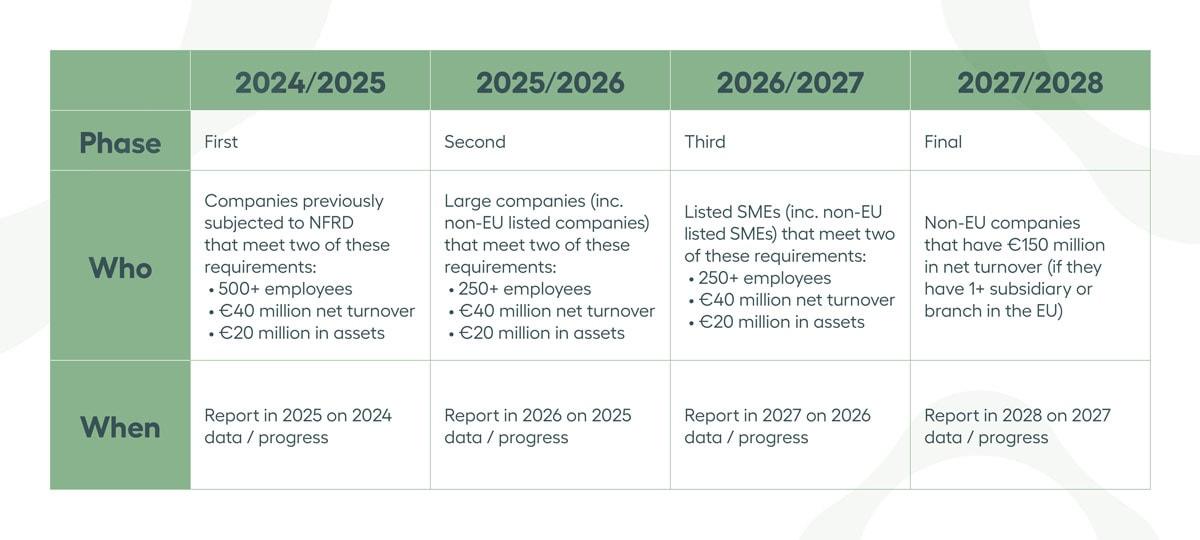 | | 2024/2025 | 2025/2026 | 2026/2027 | 2027/2028 |
|---|---|---|---|---|
| Phase | First | Second | Third | Final |
| Who | Companies previously subjected to NFRD that meet two of these requirements: • 500+ employees • €40 million net turnover • €20 million in assets | Large companies (inc. non-EU listed companies) that meet two of these requirements: • 250+ employees • €40 million net turnover • €20 million in assets | Listed SMEs (inc. non-EU listed SMEs) that meet two of these requirements: • 250+ employees • €40 million net turnover • €20 million in assets | Non-EU companies that have €150 million in net turnover (if they have 1+ subsidiary or branch in the EU) |
| When | Report in 2025 on 2024 data / progress | Report in 2026 on 2025 data / progress | Report in 2027 on 2026 data / progress | Report in 2028 on 2027 data / progress |